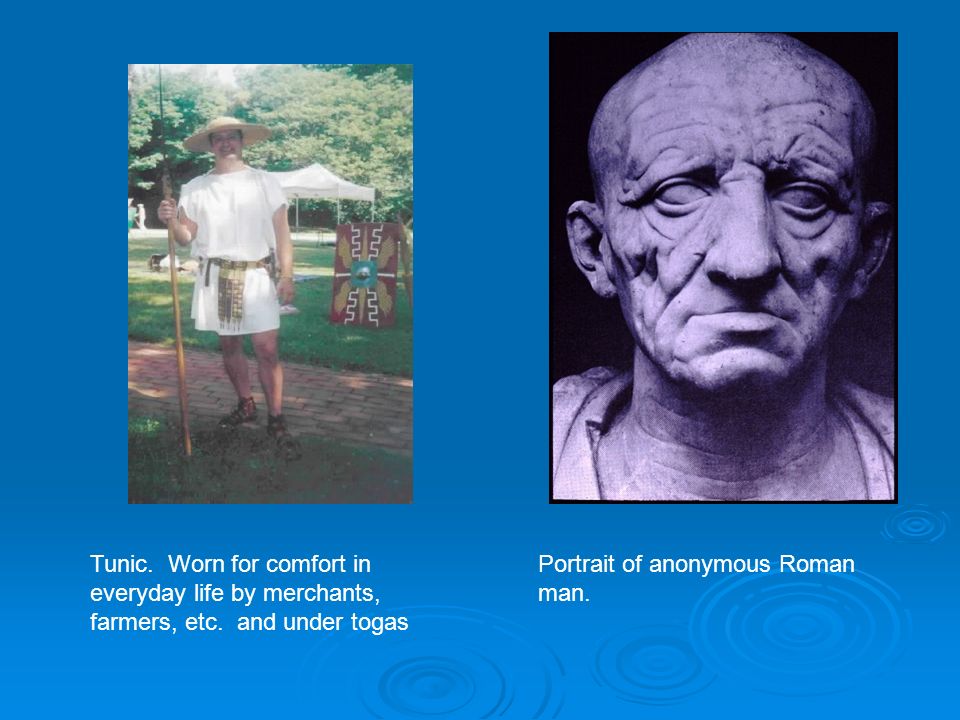 Tunic. Worn for comfort in everyday life by merchants, farmers, etc. and under togas

Portrait of anonymous Roman man.